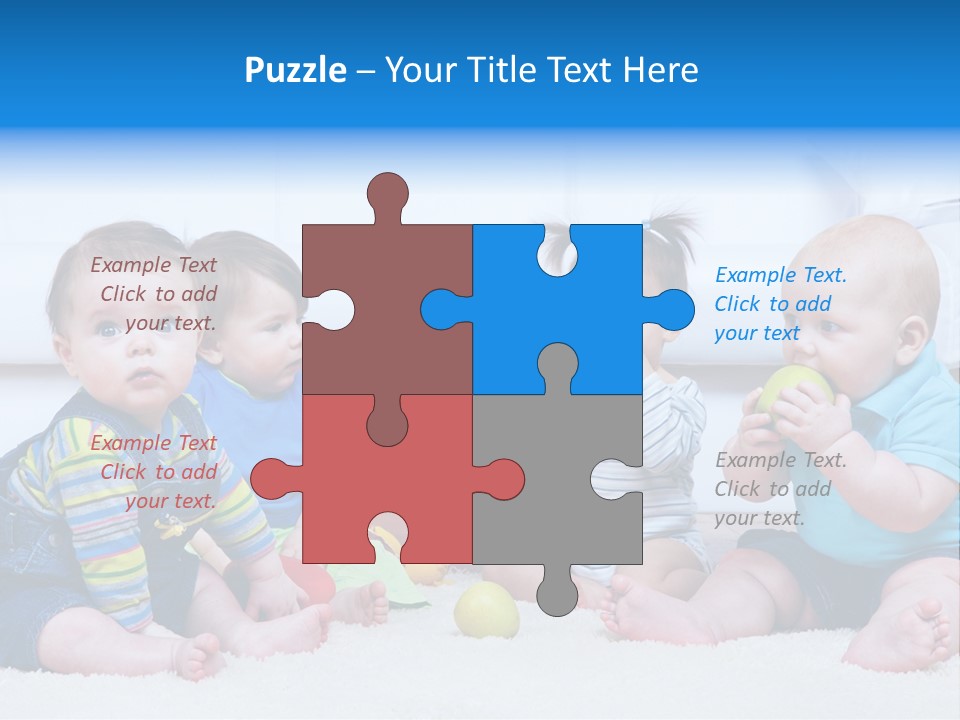 Puzzle – Your Title Text Here

Example Text
Click to add
your text.

Example Text
Click to add
your text.

Example Text.
Click to add
your text

Example Text.
Click to add
your text.